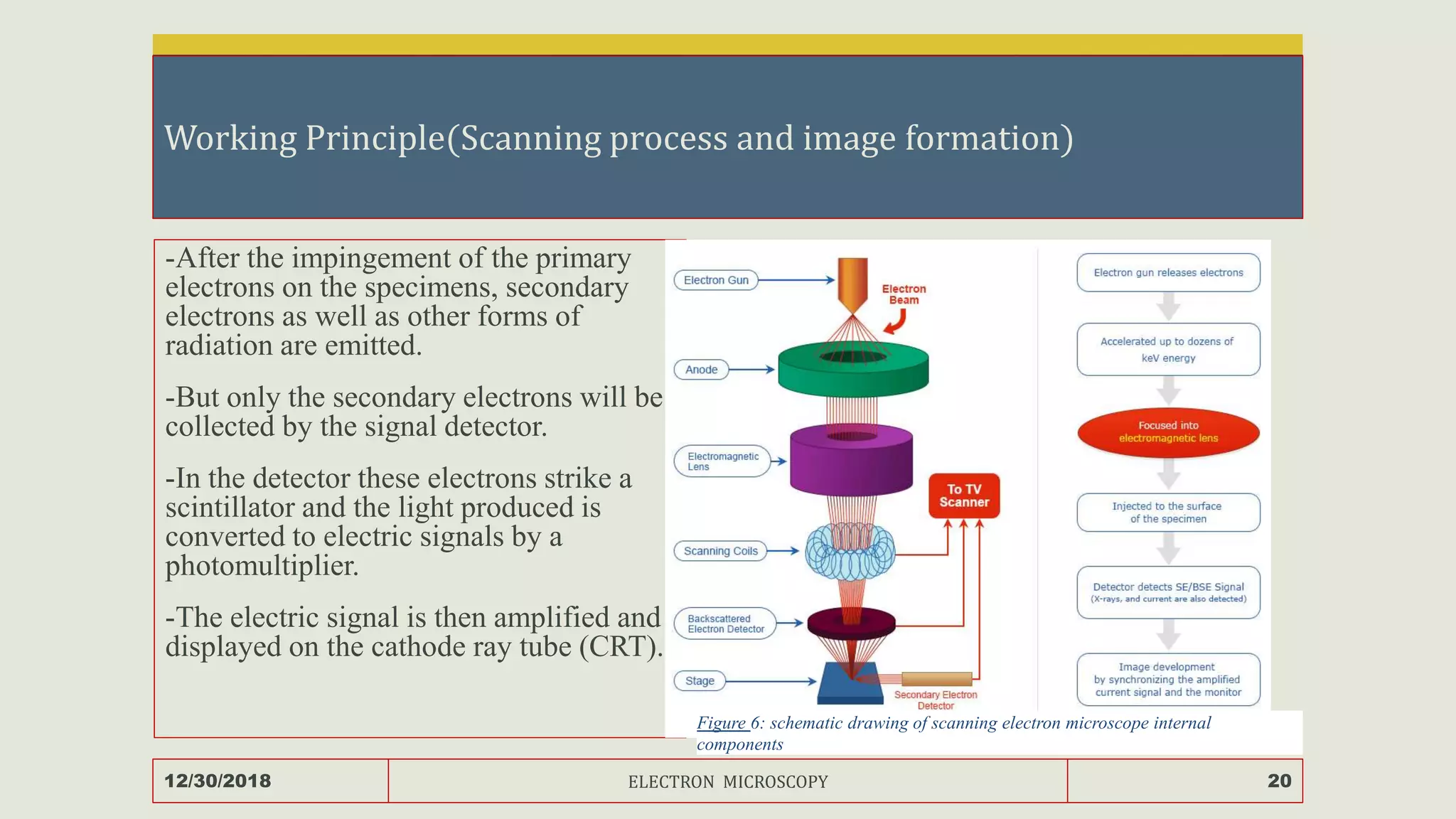 Working Principle(Scanning process and image formation)

-After the impingement of the primary electrons on the specimens, secondary electrons as well as other forms of radiation are emitted.

-But only the secondary electrons will be collected by the signal detector.

-In the detector these electrons strike a scintillator and the light produced is converted to electric signals by a photomultiplier.

-The electric signal is then amplified and displayed on the cathode ray tube (CRT).

Electron Gun

Electron Beam

Anode

Electromagnetic Lens

To TV Scanner

Scanning Coils

Backscattered Electron Detector

Stage

Secondary Electron Detector

Electron gun releases electrons

Accelerated up to dozens of keV energy

Focused into electromagnetic lens

Injected to the surface of the specimen

Detector detects SE/BSE Signal (X-rays, and current are also detected)

Image development by synchronizing the amplified current signal and the monitor

Figure 6: schematic drawing of scanning electron microscope internal components

12/30/2018

ELECTRON MICROSCOPY

20